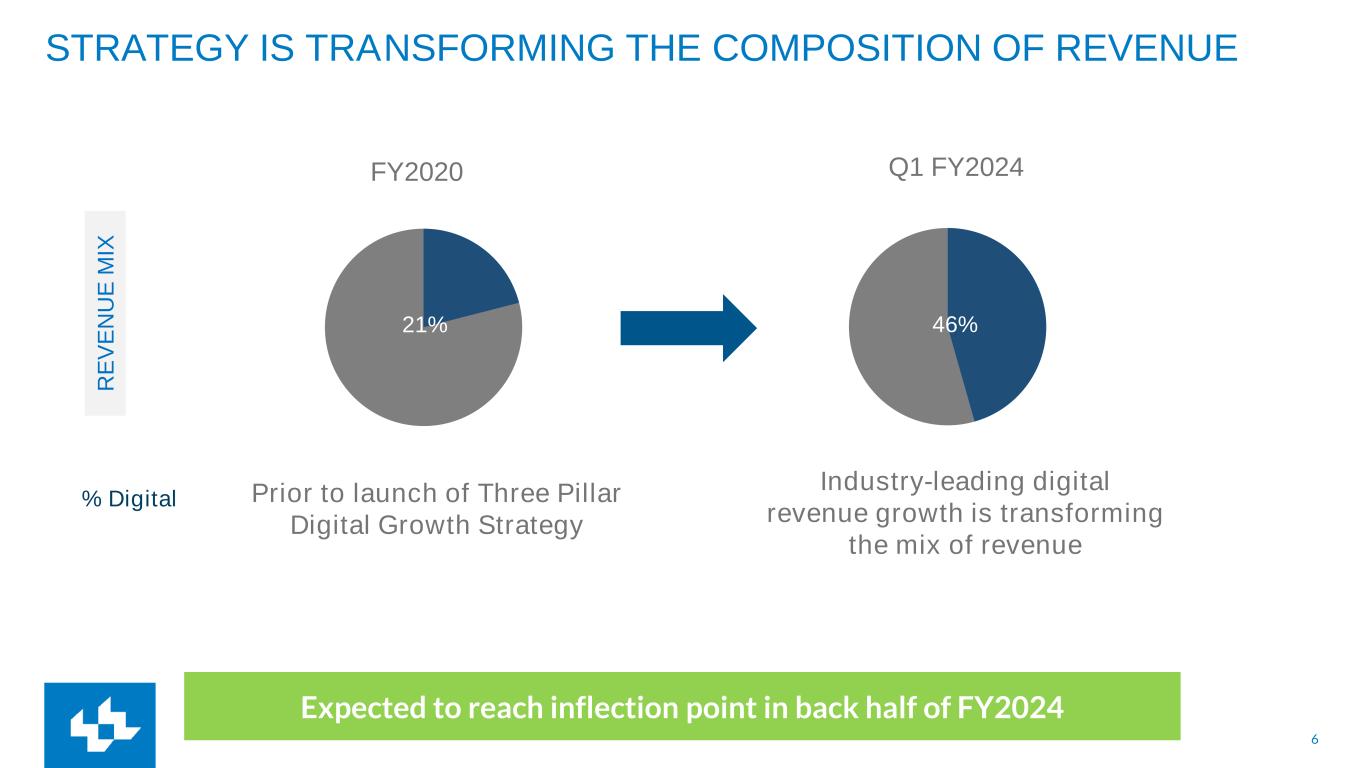 STRATEGY IS TRANSFORMING THE COMPOSITION OF REVENUE

REVENUE MIX

FY2020

21%

Q1 FY2024

46%

% Digital

Prior to launch of Three Pillar Digital Growth Strategy

Industry-leading digital revenue growth is transforming the mix of revenue

Expected to reach inflection point in back half of FY2024

6